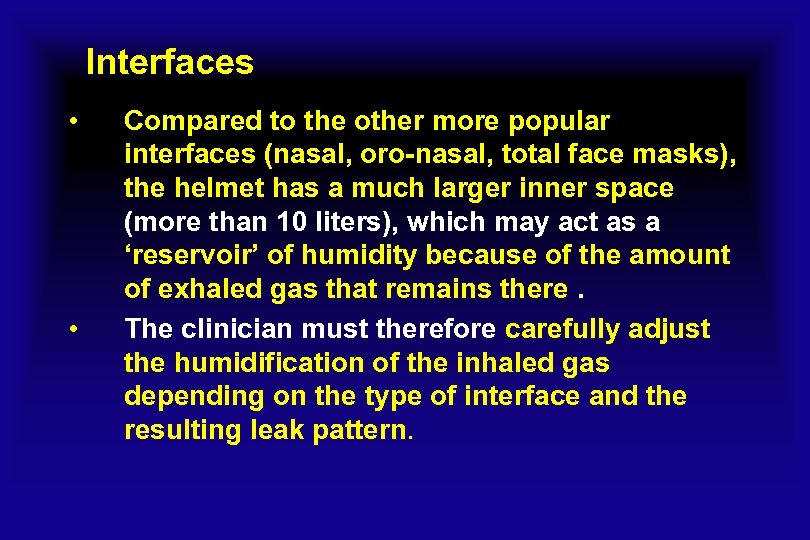 Interfaces

• Compared to the other more popular interfaces (nasal, oro-nasal, total face masks), the helmet has a much larger inner space (more than 10 liters), which may act as a ‘reservoir’ of humidity because of the amount of exhaled gas that remains there .

• The clinician must therefore carefully adjust the humidification of the inhaled gas depending on the type of interface and the resulting leak pattern.